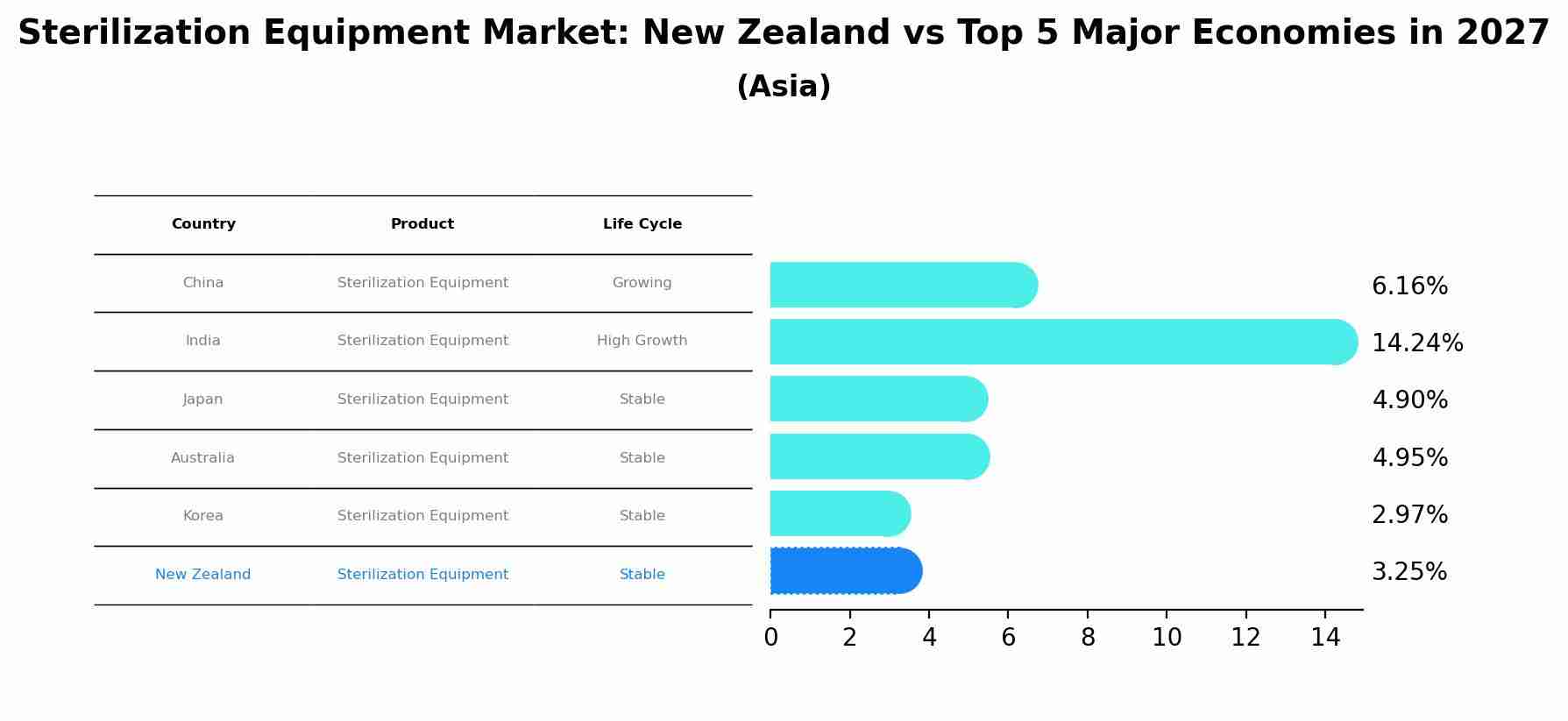 Sterilization Equipment Market: New Zealand vs Top 5 Major Economies in 2027
(Asia)

| Country | Product | Life Cycle |
|---|---|---|
| China | Sterilization Equipment | Growing |
| India | Sterilization Equipment | High Growth |
| Japan | Sterilization Equipment | Stable |
| Australia | Sterilization Equipment | Stable |
| Korea | Sterilization Equipment | Stable |
| New Zealand | Sterilization Equipment | Stable |

6.16%
14.24%
4.90%
4.95%
2.97%
3.25%

0 2 4 6 8 10 12 14